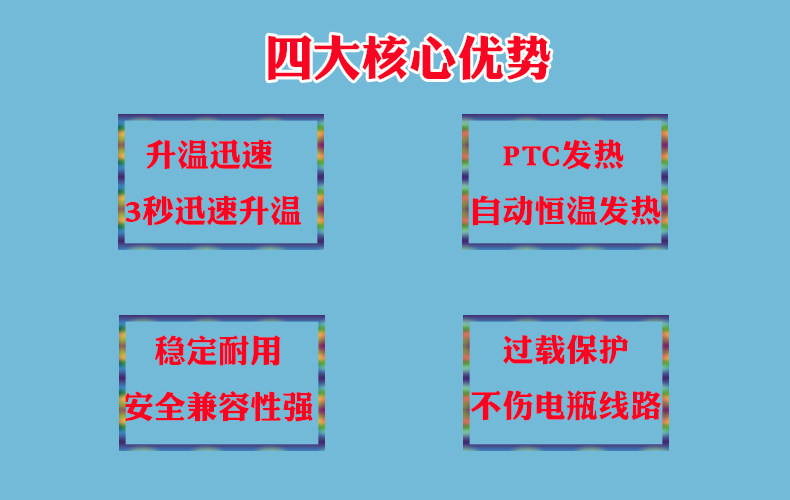 四大核心优势

升温迅速
3秒迅速升温

PTC发热
自动恒温发热

稳定耐用
安全兼容性强

过载保护
不伤电瓶线路